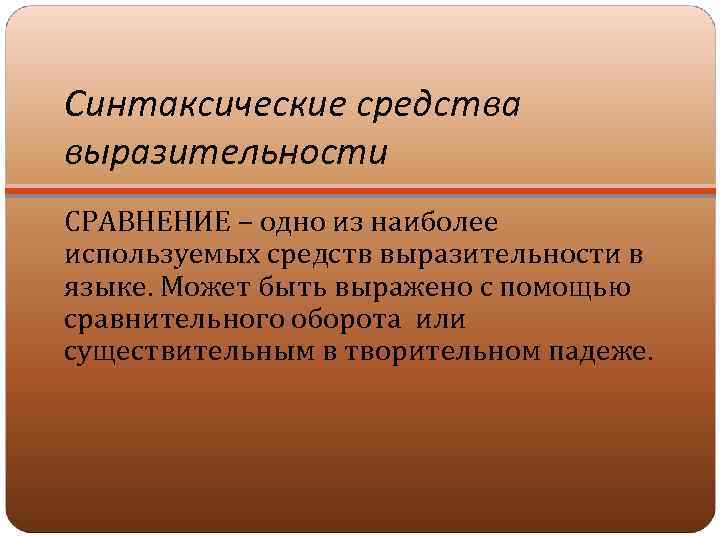 Синтаксические средства выразительности

СРАВНЕНИЕ – одно из наиболее используемых средств выразительности в языке. Может быть выражено с помощью сравнительного оборота или существительным в творительном падеже.